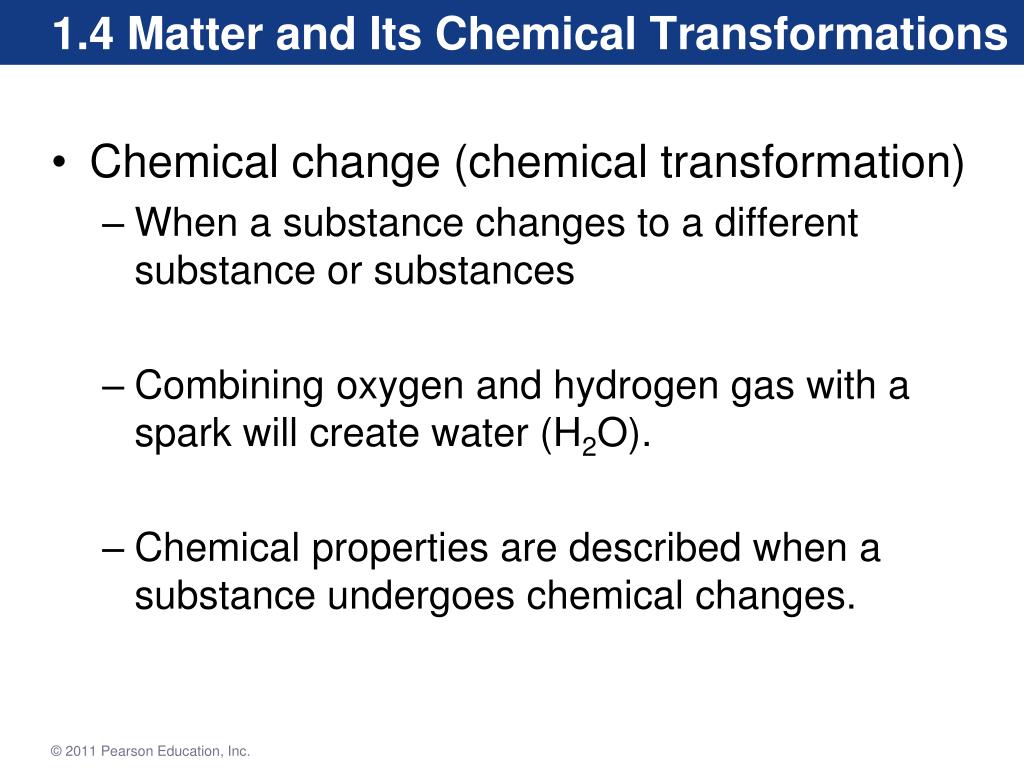 1.4 Matter and Its Chemical Transformations

• Chemical change (chemical transformation)
– When a substance changes to a different substance or substances

– Combining oxygen and hydrogen gas with a spark will create water ($H_2O$).

– Chemical properties are described when a substance undergoes chemical changes.

© 2011 Pearson Education, Inc.